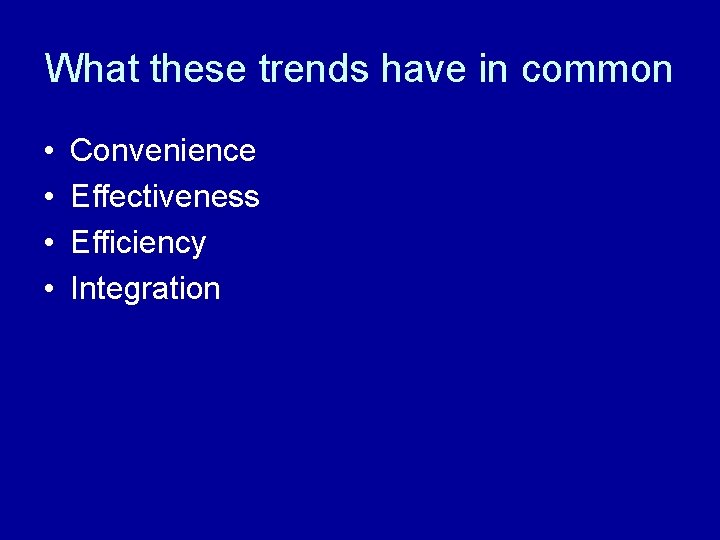 What these trends have in common

• Convenience
• Effectiveness
• Efficiency
• Integration